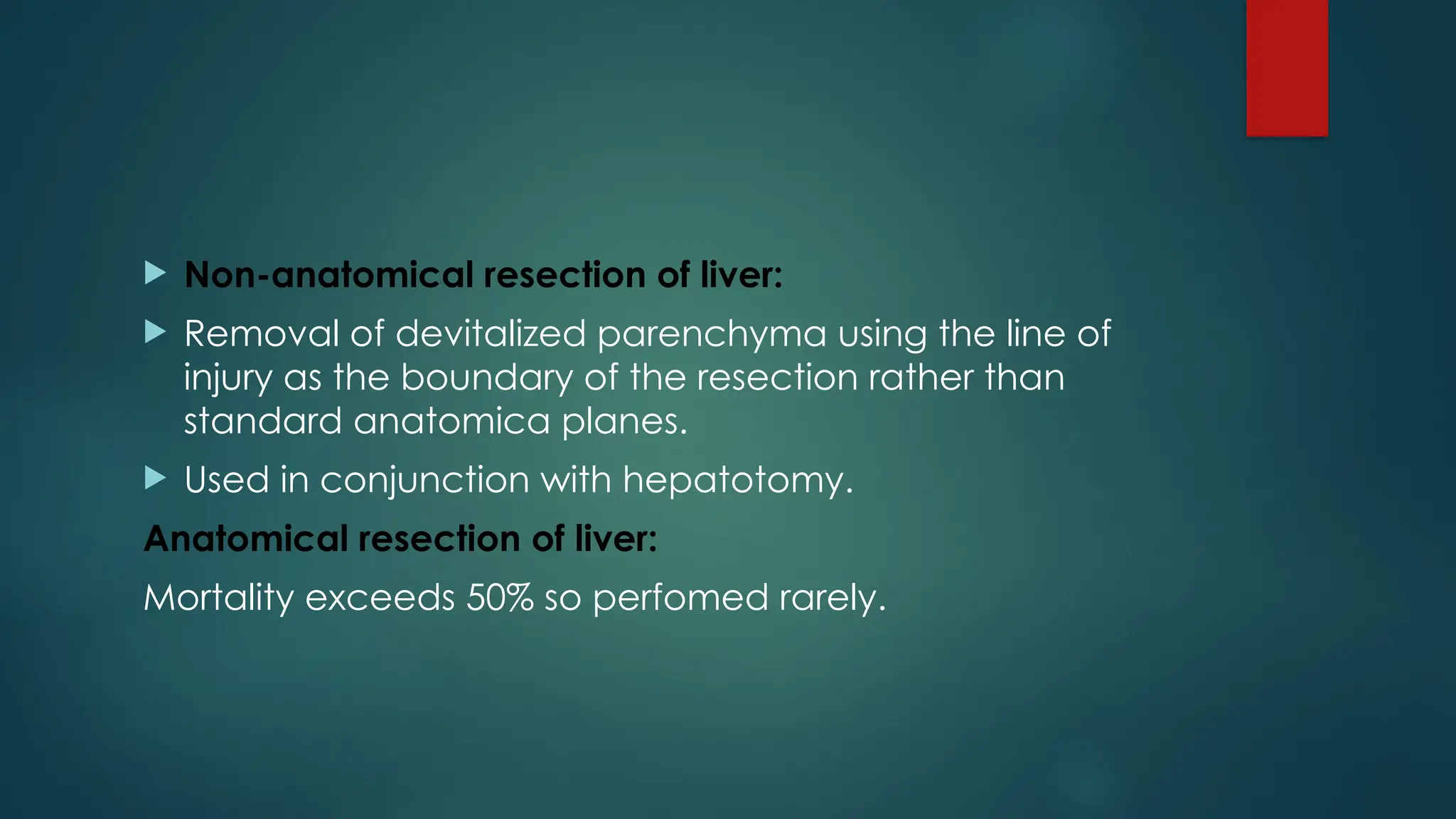 Non-anatomical resection of liver:

Removal of devitalized parenchyma using the line of injury as the boundary of the resection rather than standard anatomica planes.

Used in conjunction with hepatotomy.

Anatomical resection of liver:

Mortality exceeds 50% so perfomed rarely.